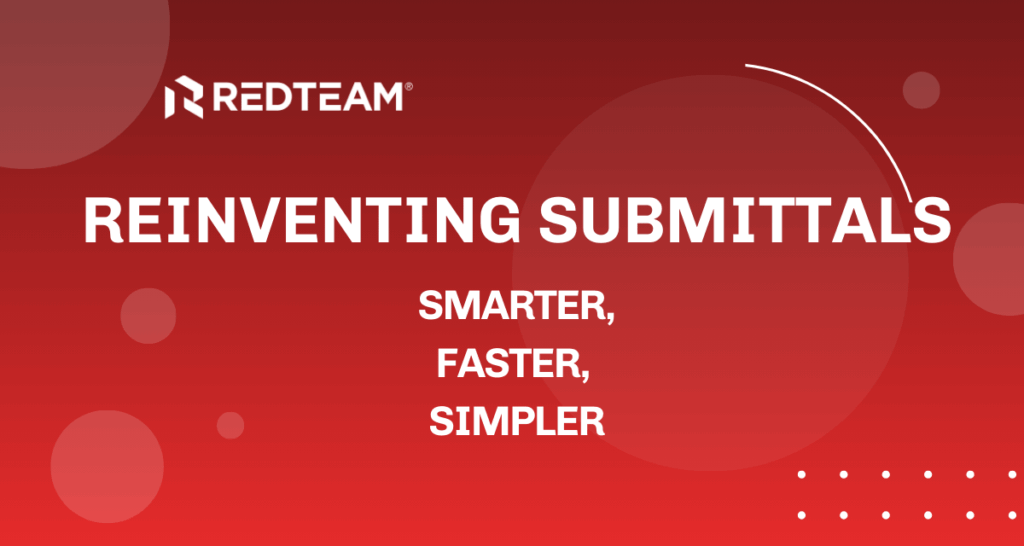 REDTEAM®

REINVENTING SUBMITTALS

SMARTER,
FASTER,
SIMPLER